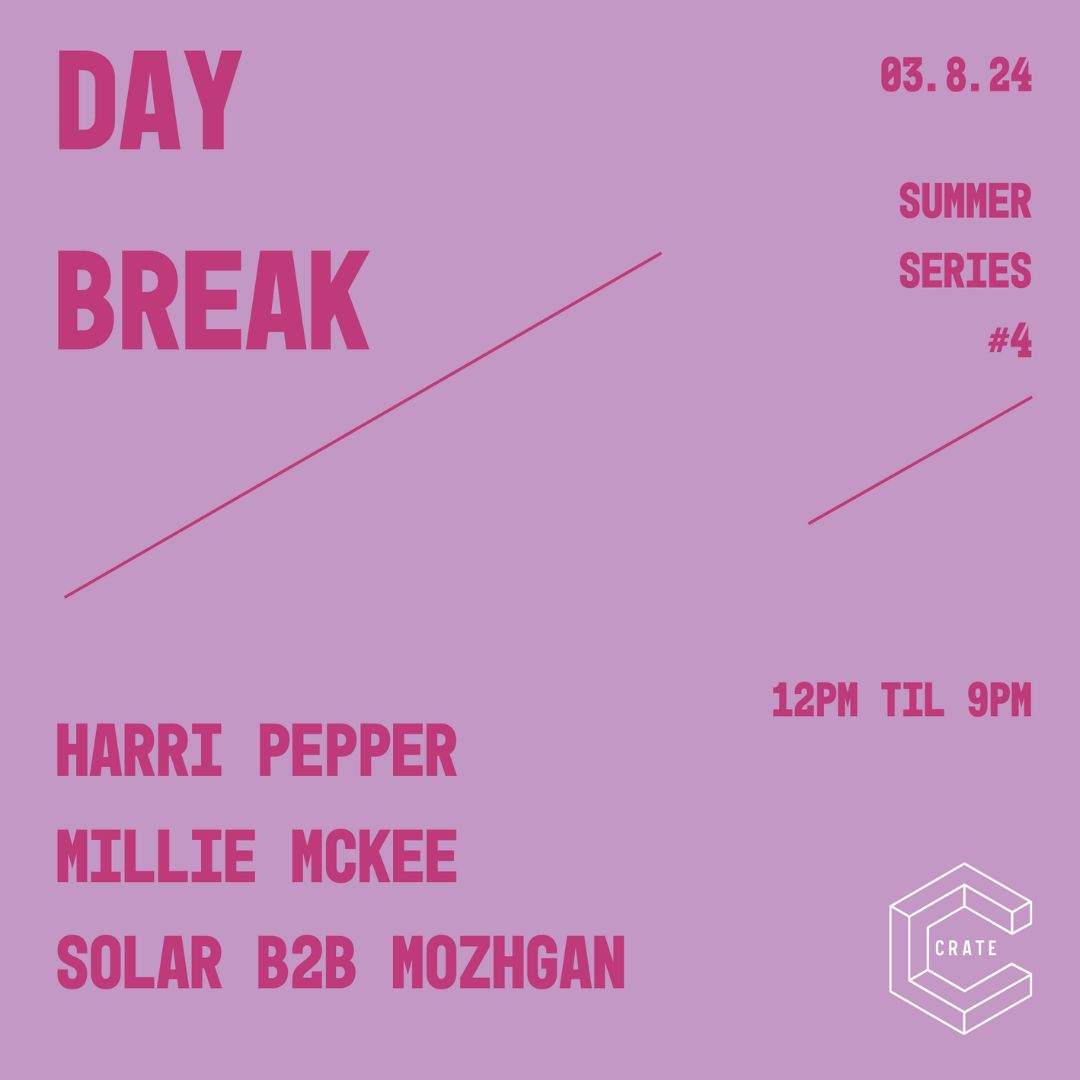 DAY

BREAK

03.8.24

SUMMER SERIES #4

12PM TIL 9PM

HARRI PEPPER

MILLIE MCKEE

SOLAR B2B MOZHGAN

CRATE